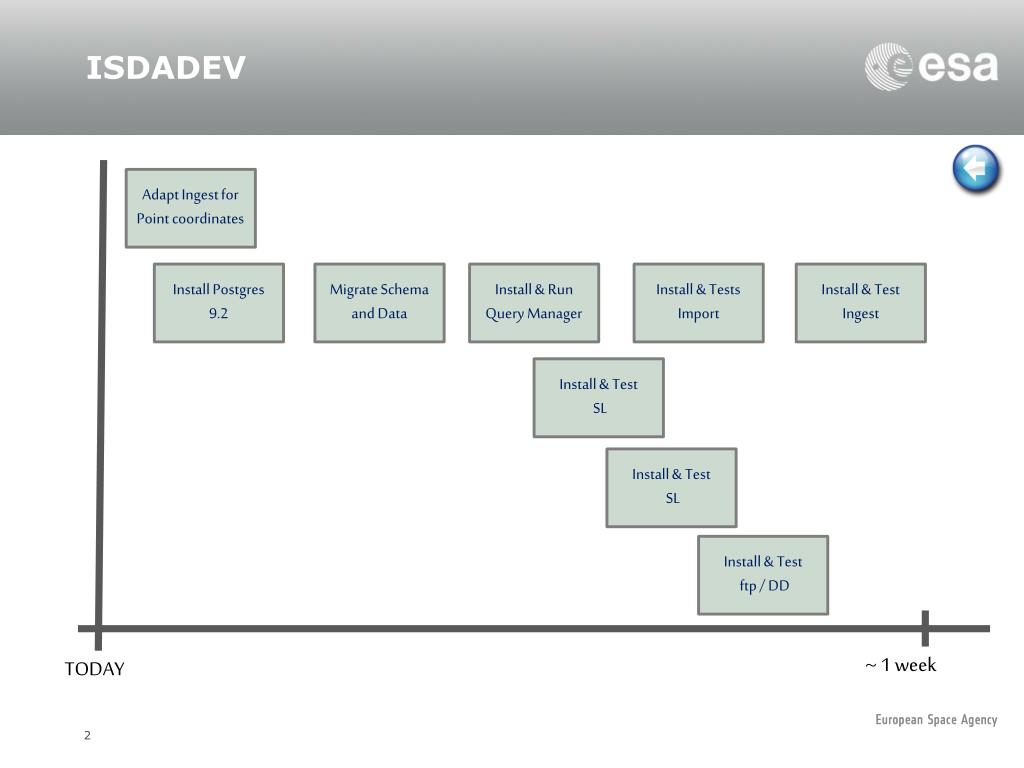 ISDADEV

esa

Adapt Ingest for Point coordinates

Install Postgres 9.2

Migrate Schema and Data

Install & Run Query Manager

Install & Tests Import

Install & Test Ingest

Install & Test SL

Install & Test SL

Install & Test ftp / DD

TODAY

~ 1 week

European Space Agency

2